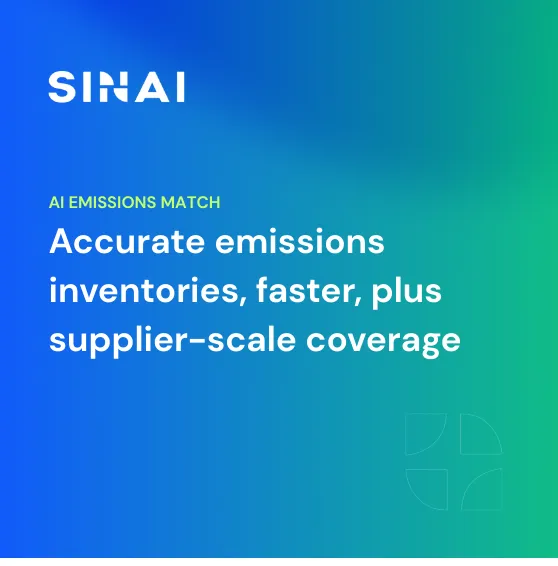 SINAI

AI EMISSIONS MATCH

Accurate emissions inventories, faster, plus supplier-scale coverage